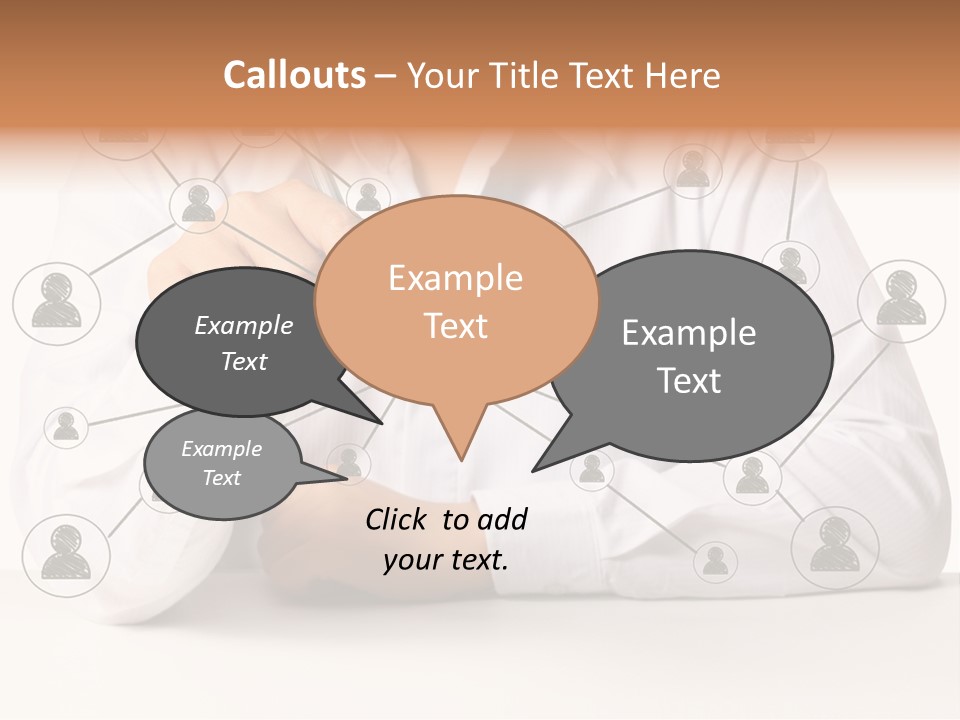 Callouts – Your Title Text Here

Example Text

Example Text

Example Text

Example Text

Click to add your text.